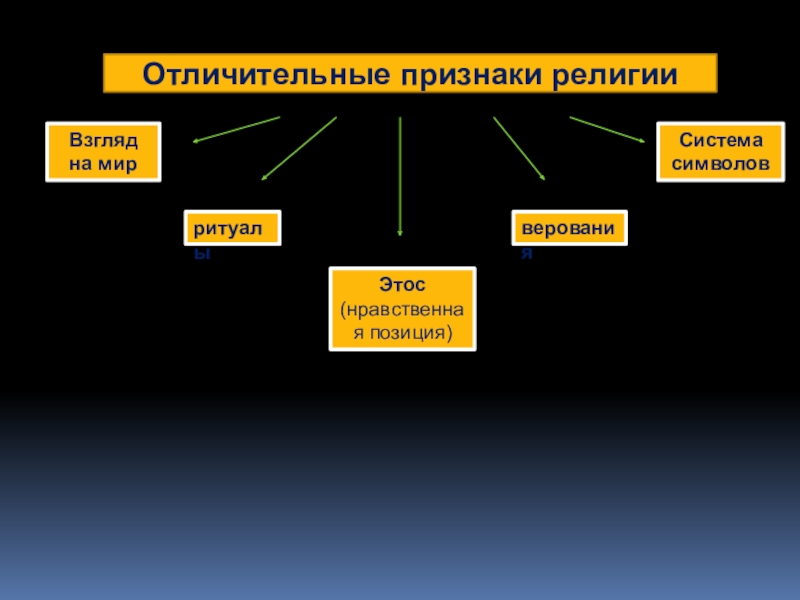 Отличительные признаки религии

Взгляд на мир

ритуалы

Этос (нравственная позиция)

верования

Система символов